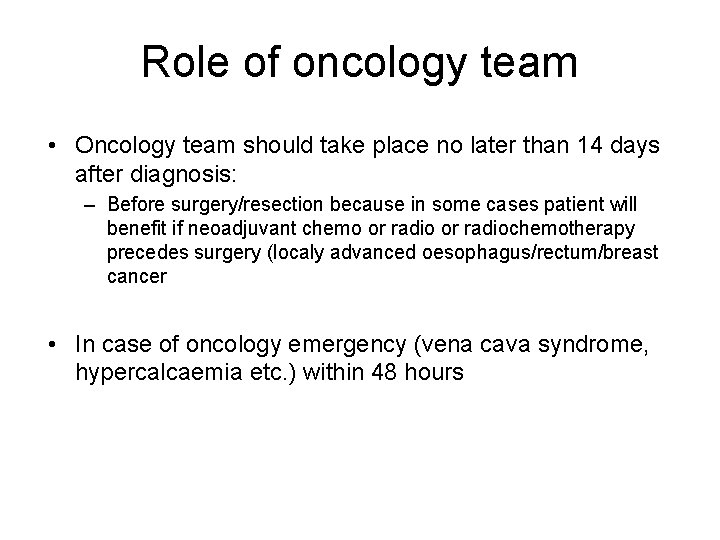 Role of oncology team

• Oncology team should take place no later than 14 days after diagnosis:
 – Before surgery/resection because in some cases patient will benefit if neoadjuvant chemo or radio or radiochemotherapy precedes surgery (localy advanced oesophagus/rectum/breast cancer

• In case of oncology emergency (vena cava syndrome, hypercalcaemia etc.) within 48 hours